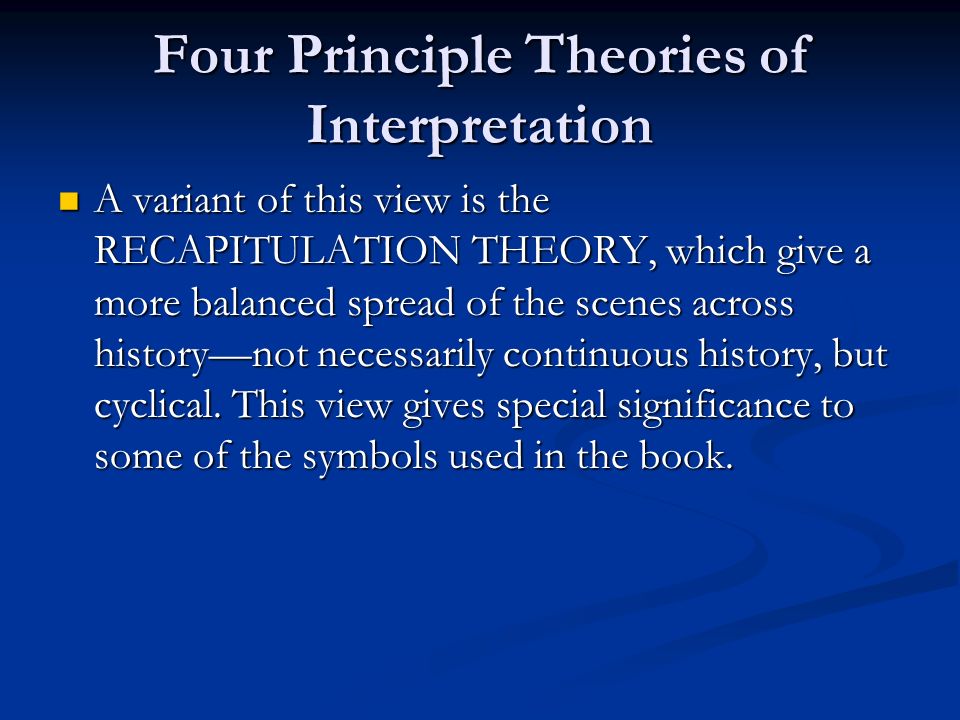 Four Principle Theories of Interpretation

A variant of this view is the RECAPITULATION THEORY, which give a more balanced spread of the scenes across history—not necessarily continuous history, but cyclical. This view gives special significance to some of the symbols used in the book.